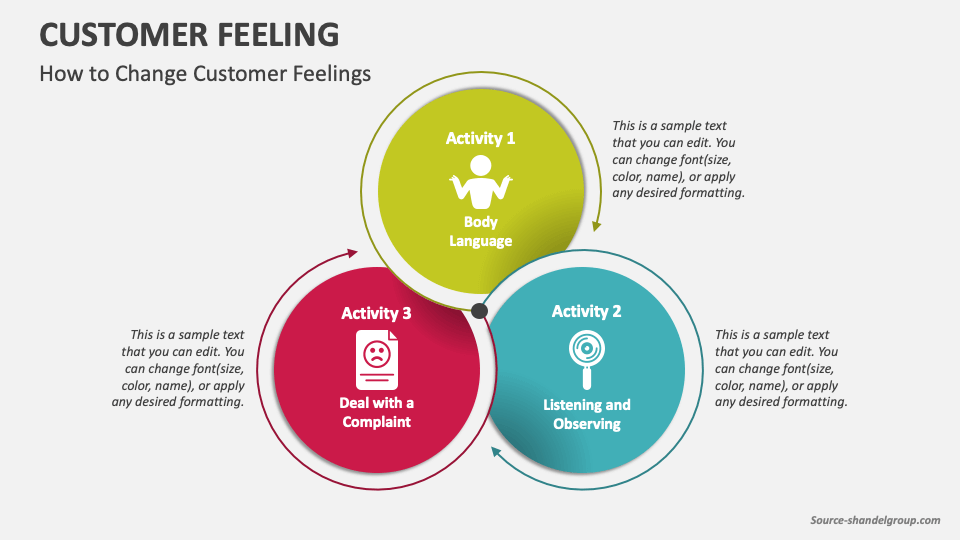 CUSTOMER FEELING
How to Change Customer Feelings

Activity 1
Body Language

This is a sample text that you can edit. You can change font(size, color, name), or apply any desired formatting.

Activity 3
Deal with a Complaint

This is a sample text that you can edit. You can change font(size, color, name), or apply any desired formatting.

Activity 2
Listening and Observing

This is a sample text that you can edit. You can change font(size, color, name), or apply any desired formatting.

Source-shandelgroup.com